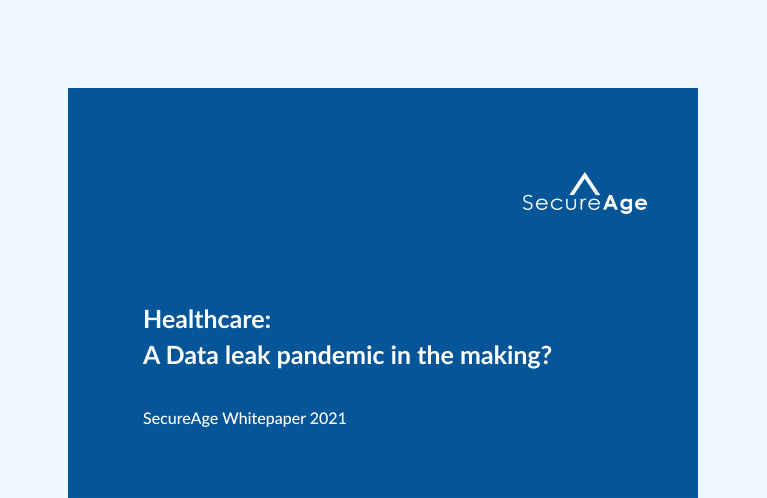 SecureAge

Healthcare:
A Data leak pandemic in the making?

SecureAge Whitepaper 2021